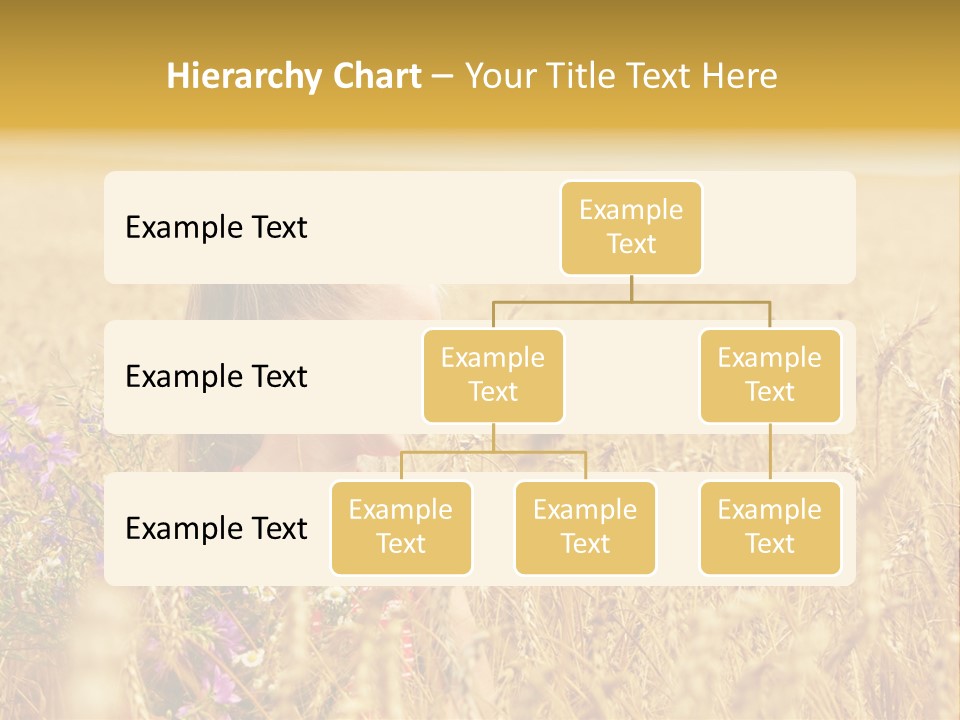 Hierarchy Chart – Your Title Text Here

Example Text

Example Text

Example Text

Example Text

Example Text

Example Text

Example Text

Example Text

Example Text